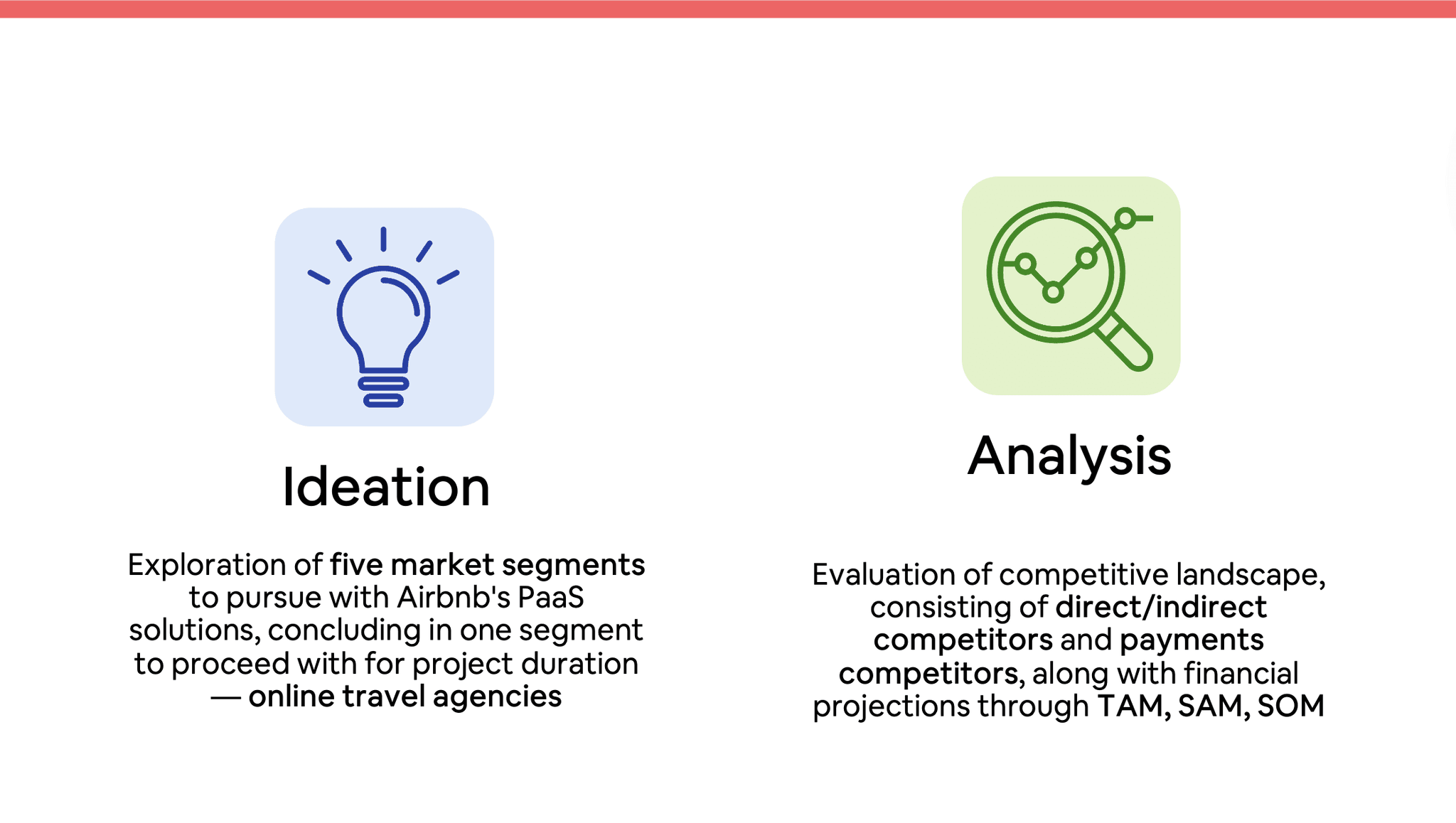 Ideation

Exploration of five market segments to pursue with Airbnb's PaaS solutions, concluding in one segment to proceed with for project duration — online travel agencies

Analysis

Evaluation of competitive landscape, consisting of direct/indirect competitors and payments competitors, along with financial projections through TAM, SAM, SOM